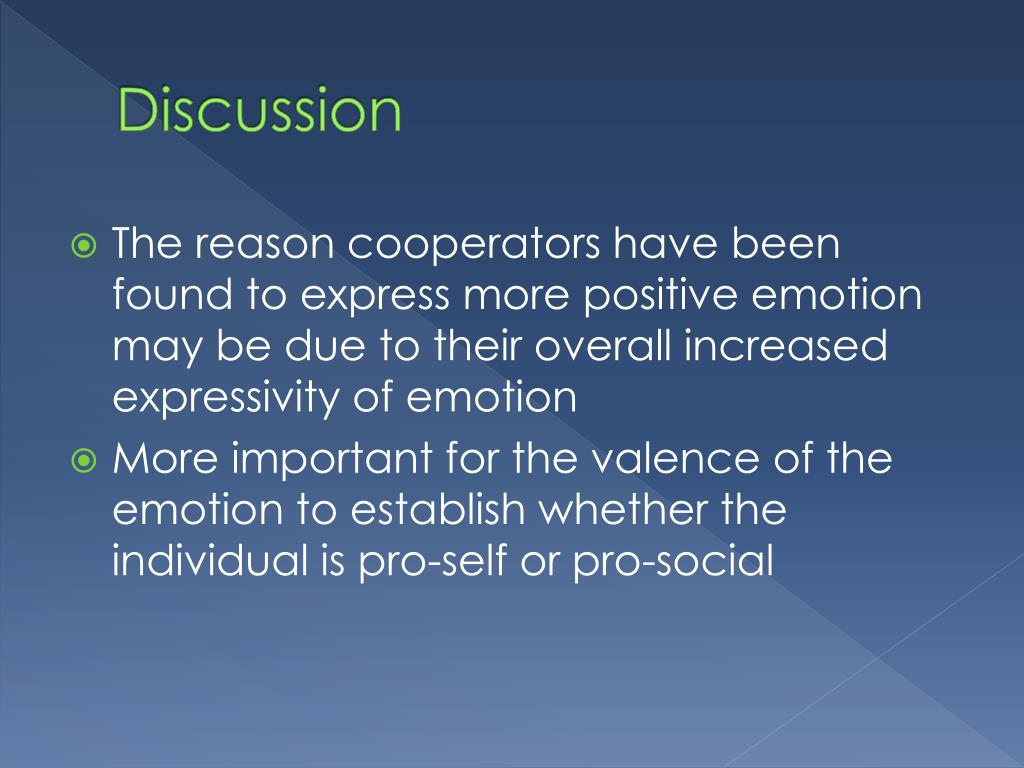 Discussion

The reason cooperators have been found to express more positive emotion may be due to their overall increased expressivity of emotion

More important for the valence of the emotion to establish whether the individual is pro-self or pro-social